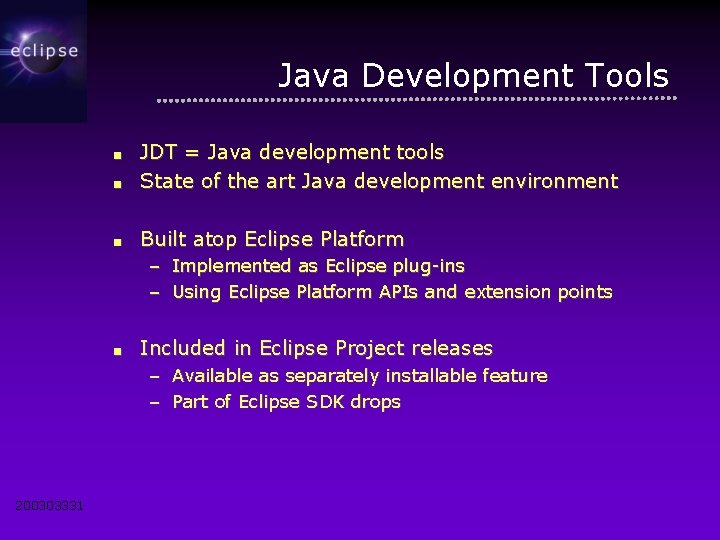 eclipse

Java Development Tools

- JDT = Java development tools
- State of the art Java development environment

- Built atop Eclipse Platform
  – Implemented as Eclipse plug-ins
  – Using Eclipse Platform APIs and extension points

- Included in Eclipse Project releases
  – Available as separately installable feature
  – Part of Eclipse SDK drops

200303331